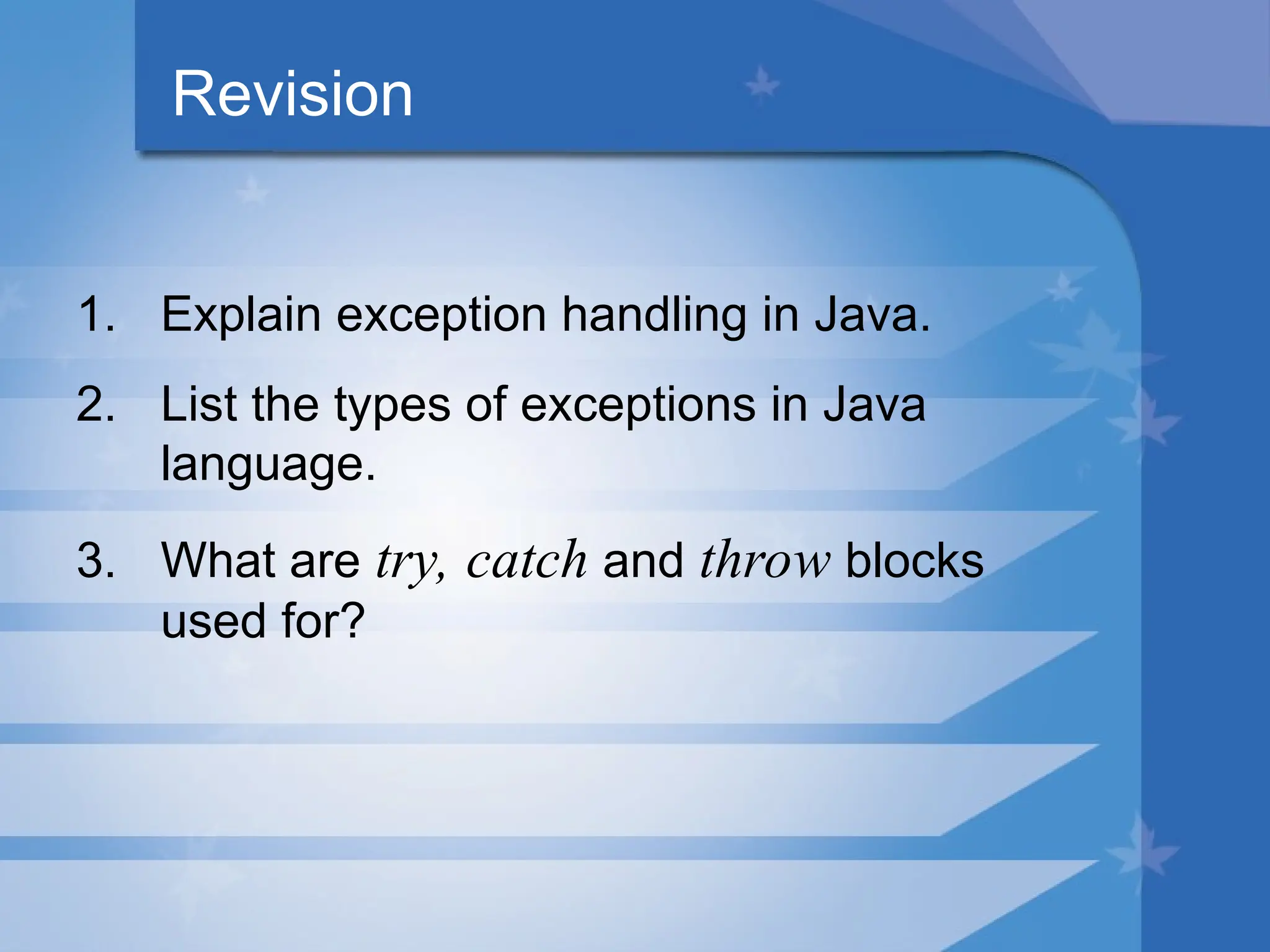 Revision

1. Explain exception handling in Java.

2. List the types of exceptions in Java language.

3. What are try, catch and throw blocks used for?